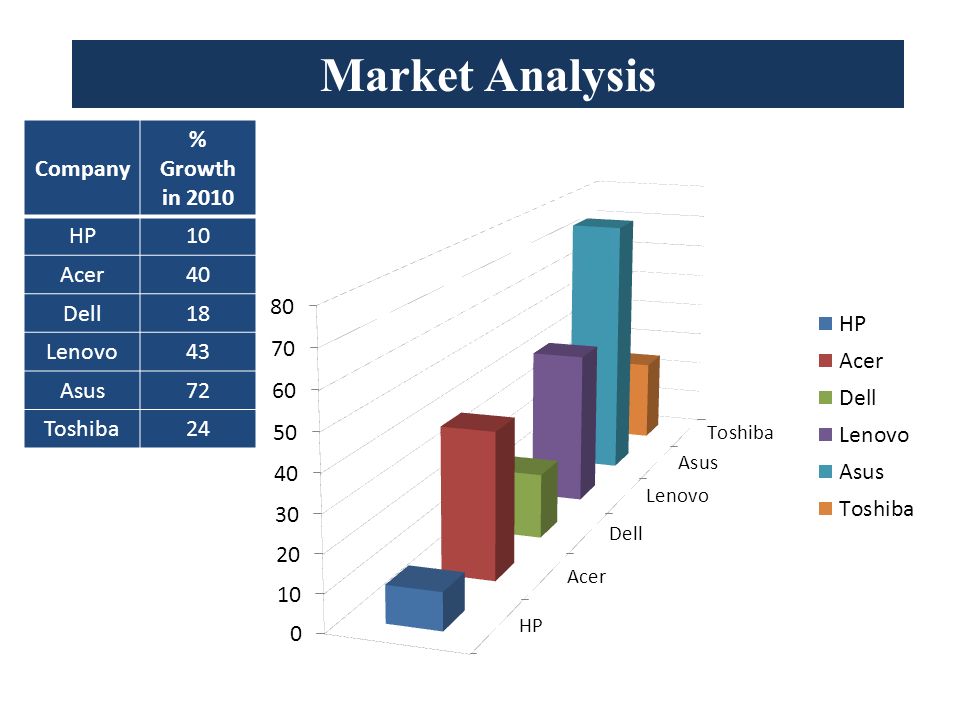 Market Analysis

| Company | % Growth in 2010 |
|---|---|
| HP | 10 |
| Acer | 40 |
| Dell | 18 |
| Lenovo | 43 |
| Asus | 72 |
| Toshiba | 24 |

80
70
60
50
40
30
20
10
0

HP
Acer
Dell
Lenovo
Asus
Toshiba

HP
Acer
Dell
Lenovo
Asus
Toshiba